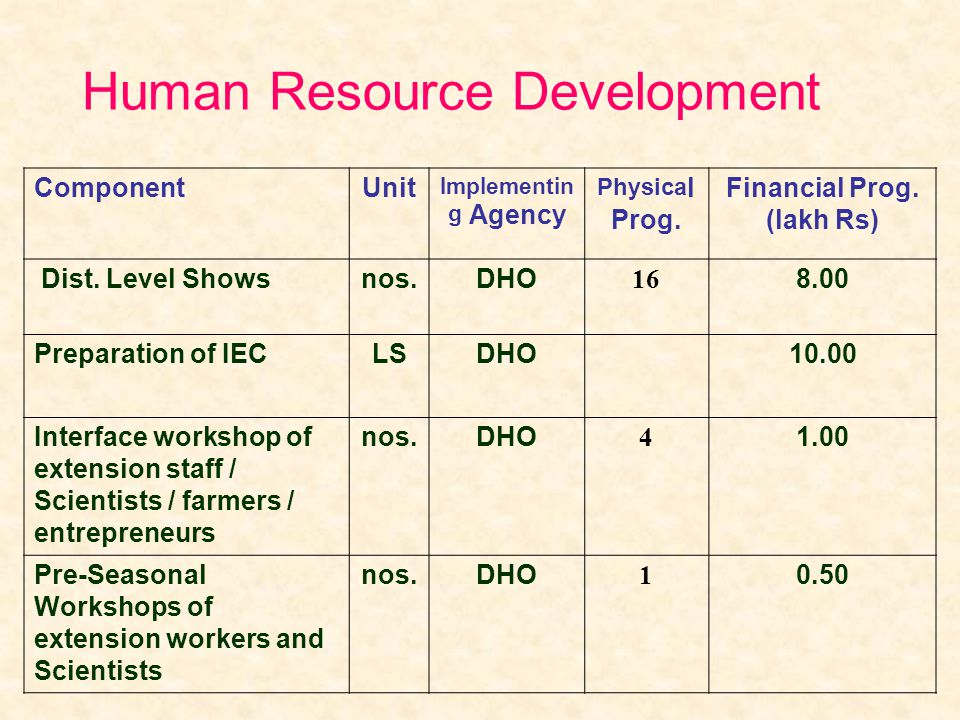 Human Resource Development

| Component | Unit | Implementing Agency | Physical Prog. | Financial Prog. (lakh Rs) |
|---|---|---|---|---|
| Dist. Level Shows | nos. | DHO | 16 | 8.00 |
| Preparation of IEC | LS | DHO | | 10.00 |
| Interface workshop of extension staff / Scientists / farmers / entrepreneurs | nos. | DHO | 4 | 1.00 |
| Pre-Seasonal Workshops of extension workers and Scientists | nos. | DHO | 1 | 0.50 |